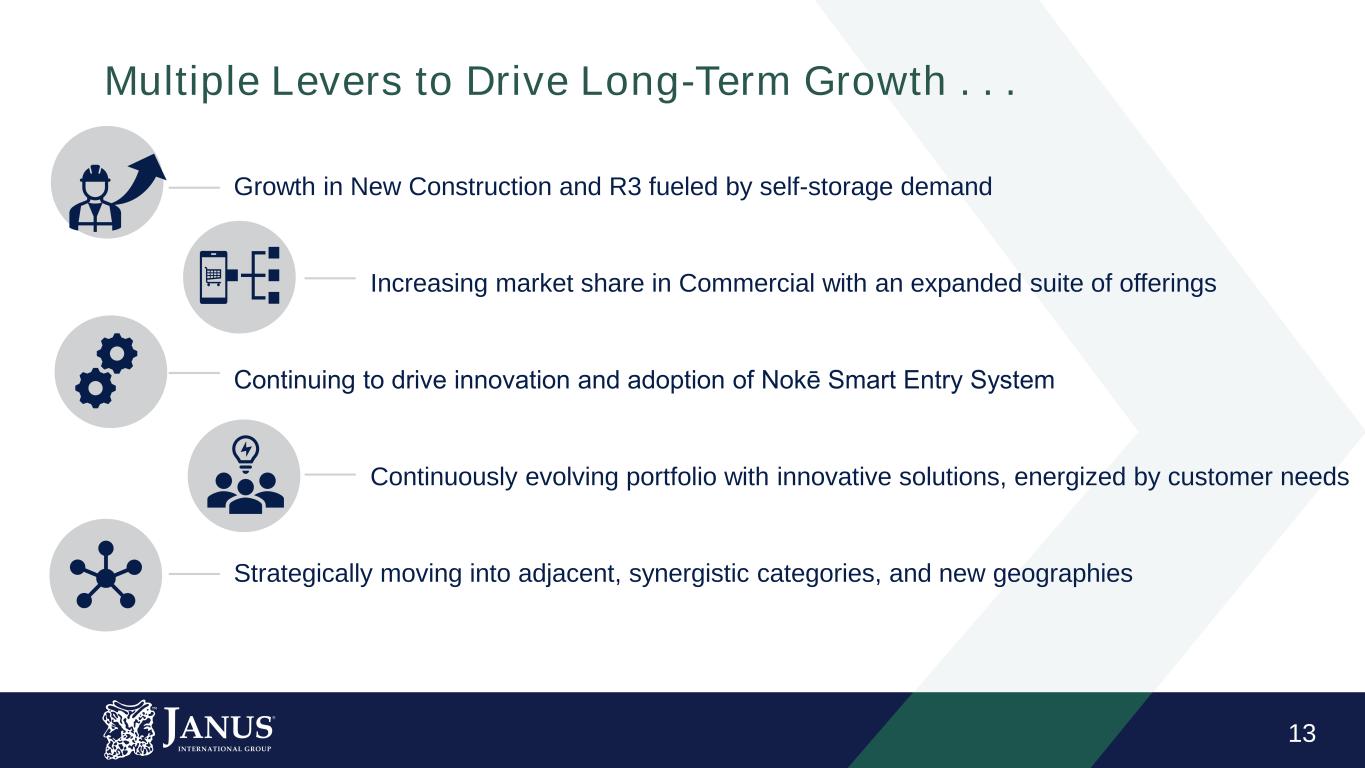 Multiple Levers to Drive Long-Term Growth . . .

Growth in New Construction and R3 fueled by self-storage demand

Increasing market share in Commercial with an expanded suite of offerings

Continuing to drive innovation and adoption of Nokē Smart Entry System

Continuously evolving portfolio with innovative solutions, energized by customer needs

Strategically moving into adjacent, synergistic categories, and new geographies

JANUS INTERNATIONAL GROUP

13